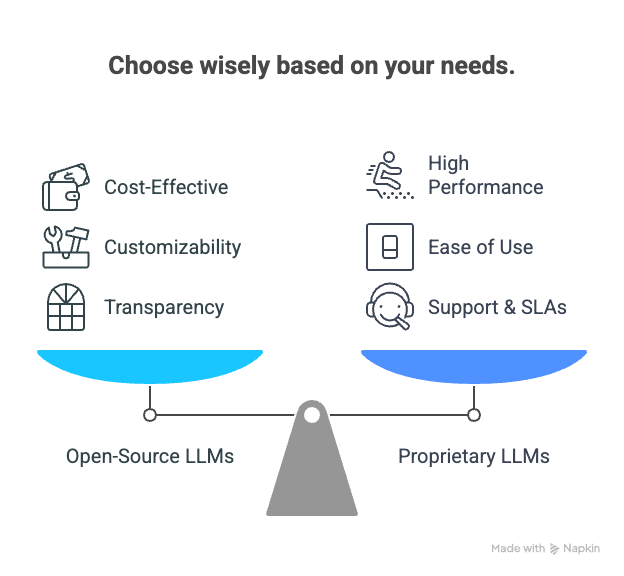 Choose wisely based on your needs.

Cost-Effective

Customizability

Transparency

High Performance

Ease of Use

Support & SLAs

Open-Source LLMs

Proprietary LLMs

Made with Napkin